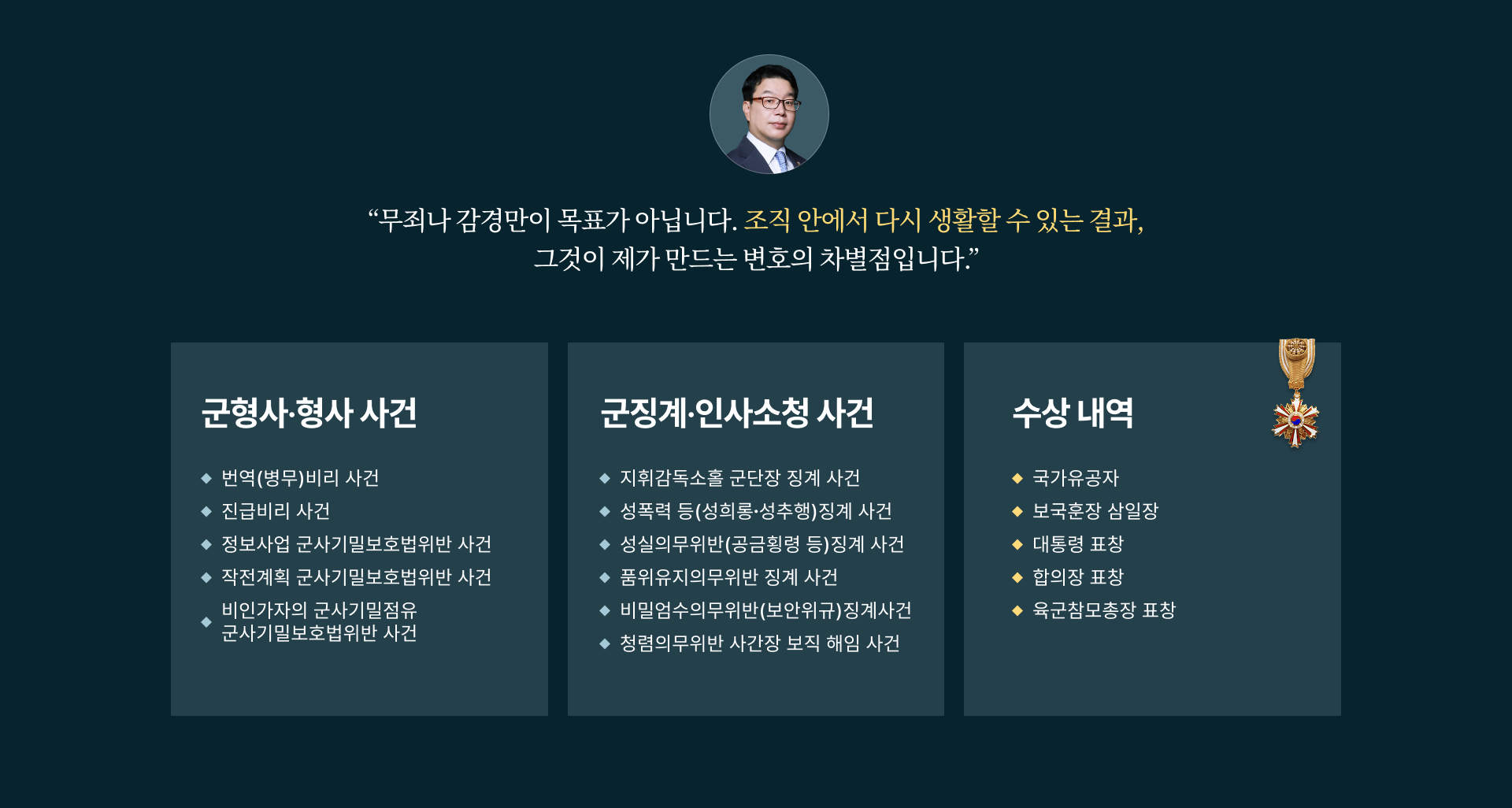 “무죄나 감경만이 목표가 아닙니다. 조직 안에서 다시 생활할 수 있는 결과, 그것이 제가 만드는 변호의 차별점입니다.”

군형사·형사 사건

◆ 번역(병무)비리 사건
◆ 진급비리 사건
◆ 정보사업 군사기밀보호법위반 사건
◆ 작전계획 군사기밀보호법위반 사건
◆ 비인가자의 군사기밀점유 군사기밀보호법위반 사건

군징계·인사소청 사건

◆ 지휘감독소홀 군단장 징계 사건
◆ 성폭력 등(성희롱·성추행)징계 사건
◆ 성실의무위반(공금횡령 등)징계 사건
◆ 품위유지의무위반 징계 사건
◆ 비밀엄수의무위반(보안위규)징계사건
◆ 청렴의무위반 사간장 보직 해임 사건

수상 내역

◆ 국가유공자
◆ 보국훈장 삼일장
◆ 대통령 표창
◆ 합의장 표창
◆ 육군참모총장 표창